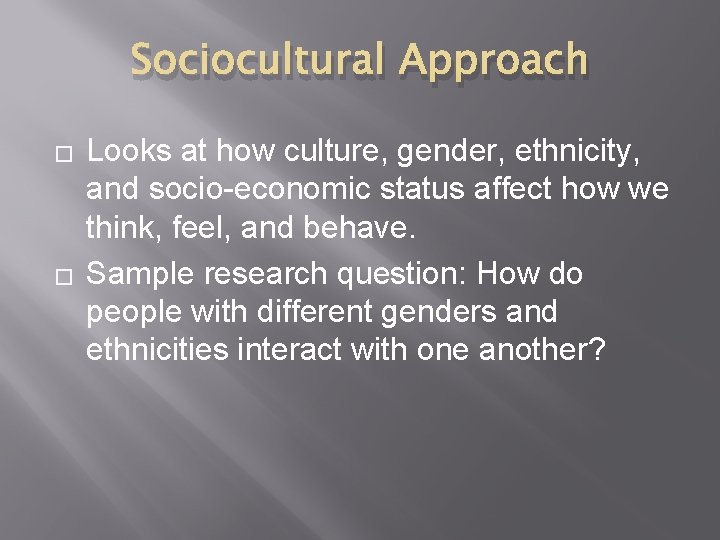 Sociocultural Approach

□ Looks at how culture, gender, ethnicity, and socio-economic status affect how we think, feel, and behave.

□ Sample research question: How do people with different genders and ethnicities interact with one another?